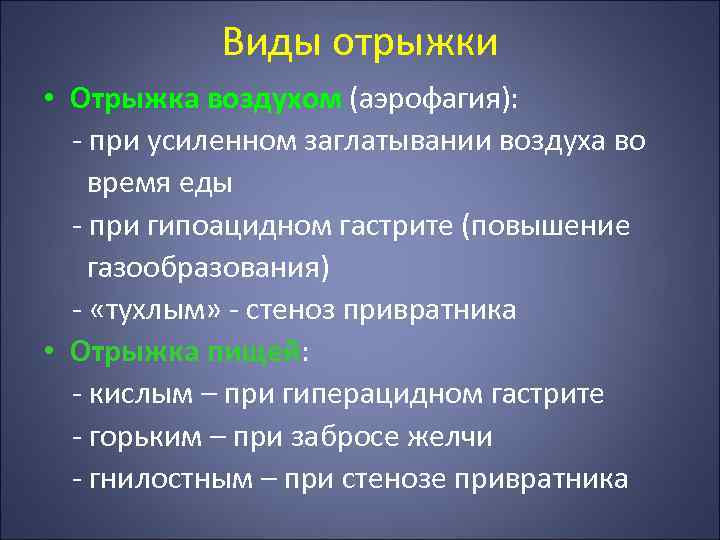 Виды отрыжки

• Отрыжка воздухом (аэрофагия):
- при усиленном заглатывании воздуха во время еды
- при гипоацидном гастрите (повышение газообразования)
- «тухлым» - стеноз привратника

• Отрыжка пищей:
- кислым – при гиперацидном гастрите
- горьким – при забросе желчи
- гнилостным – при стенозе привратника